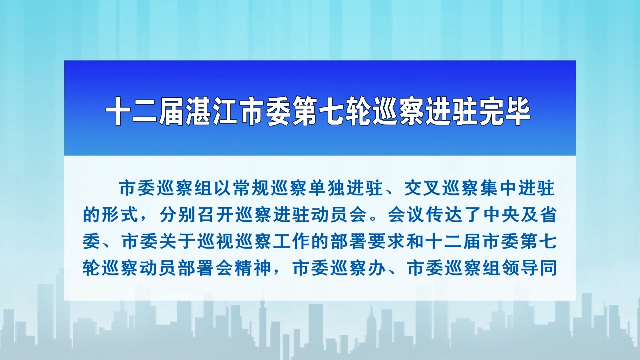 十二届湛江市委第七轮巡察进驻完毕

市委巡察组以常规巡察单独进驻、交叉巡察集中进驻的形式，分别召开巡察进驻动员会。会议传达了中央及省委、市委关于巡视巡察工作的部署要求和十二届市委第七轮巡察动员部署会精神，市委巡察办、市委巡察组领导同